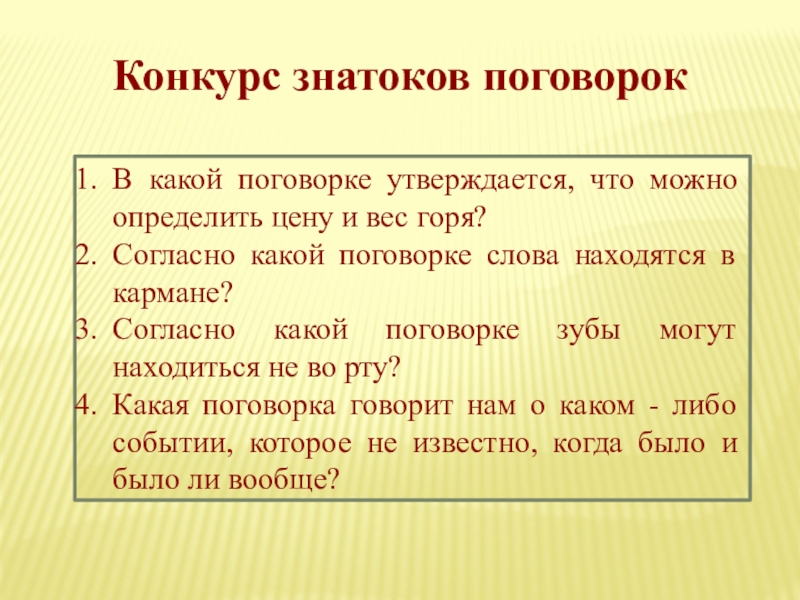 Конкурс знатоков поговорок

1. В какой поговорке утверждается, что можно определить цену и вес горя?
2. Согласно какой поговорке слова находятся в кармане?
3. Согласно какой поговорке зубы могут находиться не во рту?
4. Какая поговорка говорит нам о каком - либо событии, которое не известно, когда было и было ли вообще?